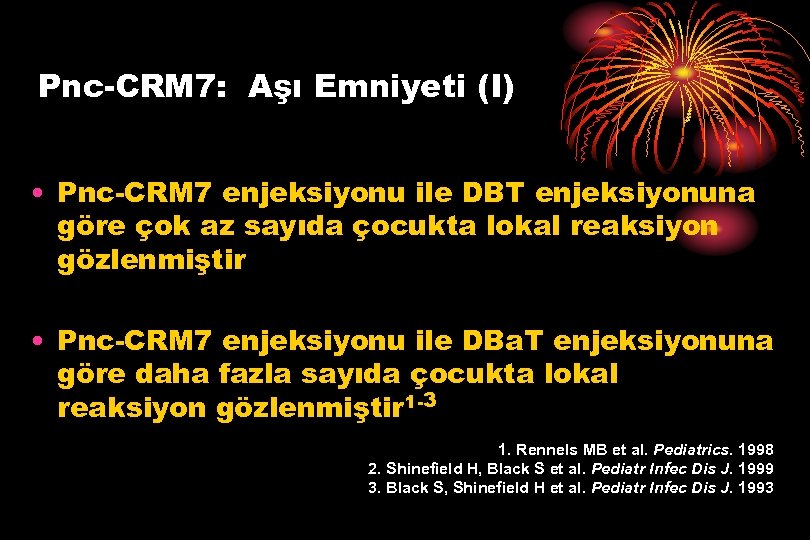 Pnc-CRM7: Aşı Emniyeti (I)

• Pnc-CRM7 enjeksiyonu ile DBT enjeksiyonuna göre çok az sayıda çocukta lokal reaksiyon gözlenmiştir

• Pnc-CRM7 enjeksiyonu ile DBaT enjeksiyonuna göre daha fazla sayıda çocukta lokal reaksiyon gözlenmiştir$^{1-3}$

1. Rennels MB et al. Pediatrics. 1998
2. Shinefield H, Black S et al. Pediatr Infec Dis J. 1999
3. Black S, Shinefield H et al. Pediatr Infec Dis J. 1993